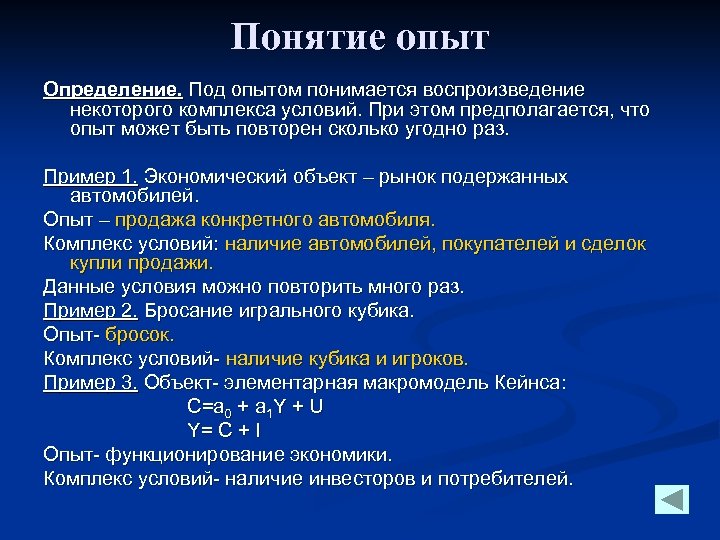 Понятие опыт

Определение. Под опытом понимается воспроизведение некоторого комплекса условий. При этом предполагается, что опыт может быть повторен сколько угодно раз.

Пример 1. Экономический объект – рынок подержанных автомобилей.

Опыт – продажа конкретного автомобиля.

Комплекс условий: наличие автомобилей, покупателей и сделок купли продажи.

Данные условия можно повторить много раз.

Пример 2. Бросание игрального кубика.

Опыт- бросок.

Комплекс условий- наличие кубика и игроков.

Пример 3. Объект- элементарная макромодель Кейнса:

$C=a_0 + a_1Y + U$

$Y= C + I$

Опыт- функционирование экономики.

Комплекс условий- наличие инвесторов и потребителей.